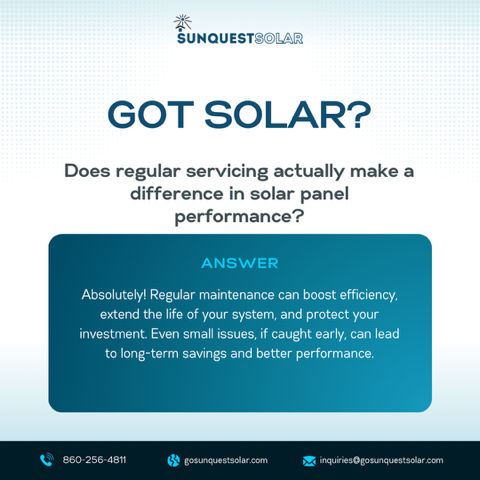 SUNQUESTSOLAR

GOT SOLAR?

Does regular servicing actually make a difference in solar panel performance?

ANSWER

Absolutely! Regular maintenance can boost efficiency, extend the life of your system, and protect your investment. Even small issues, if caught early, can lead to long-term savings and better performance.

860-256-4811 gosunquestsolar.com inquiries@gosunquestsolar.com